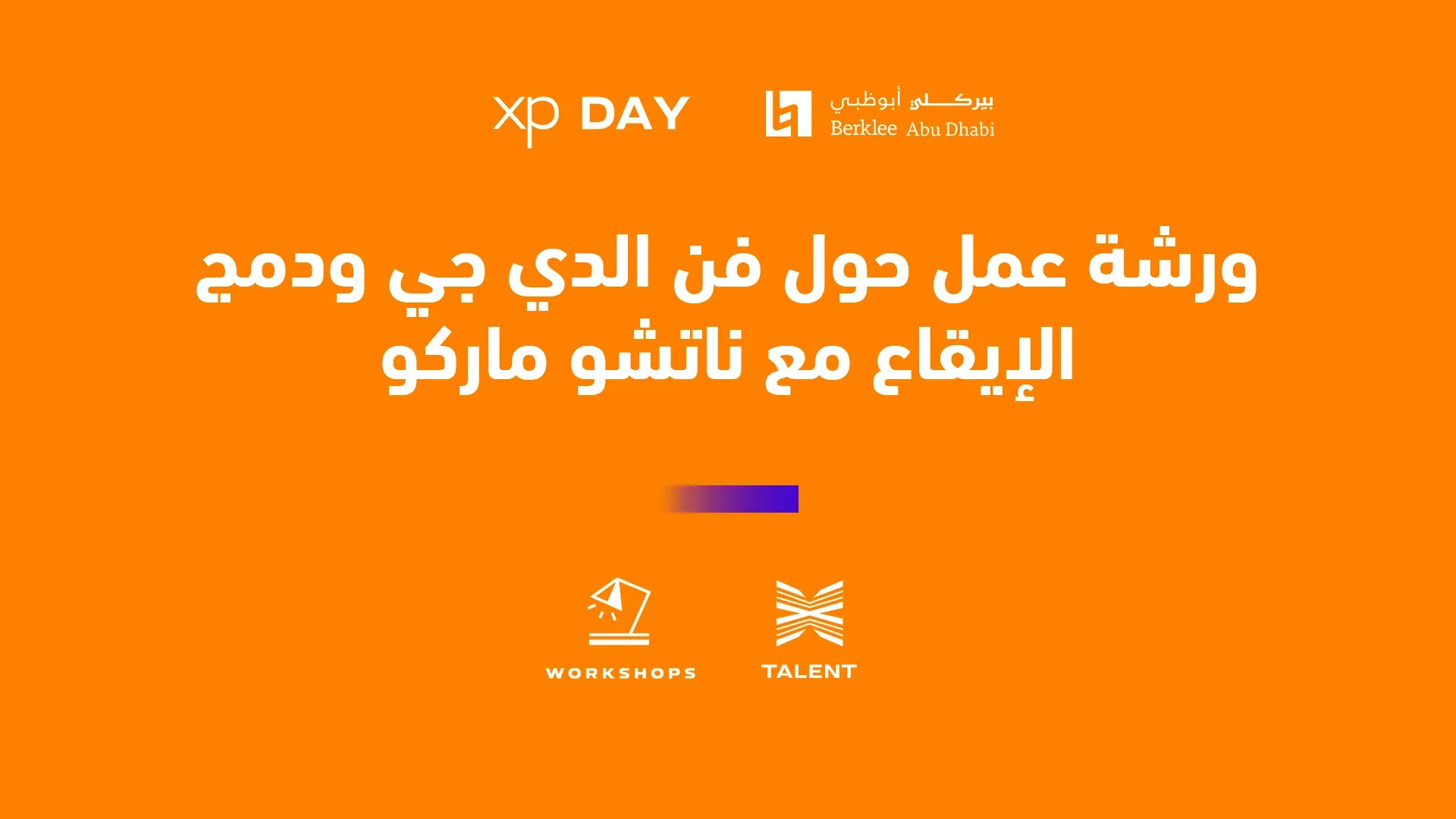 XP DAY

بيركلي أبوظبي
Berklee Abu Dhabi

ورشة عمل حول فن الدي جي ودمج الإيقاع مع ناتشو ماركو

WORKSHOPS

TALENT